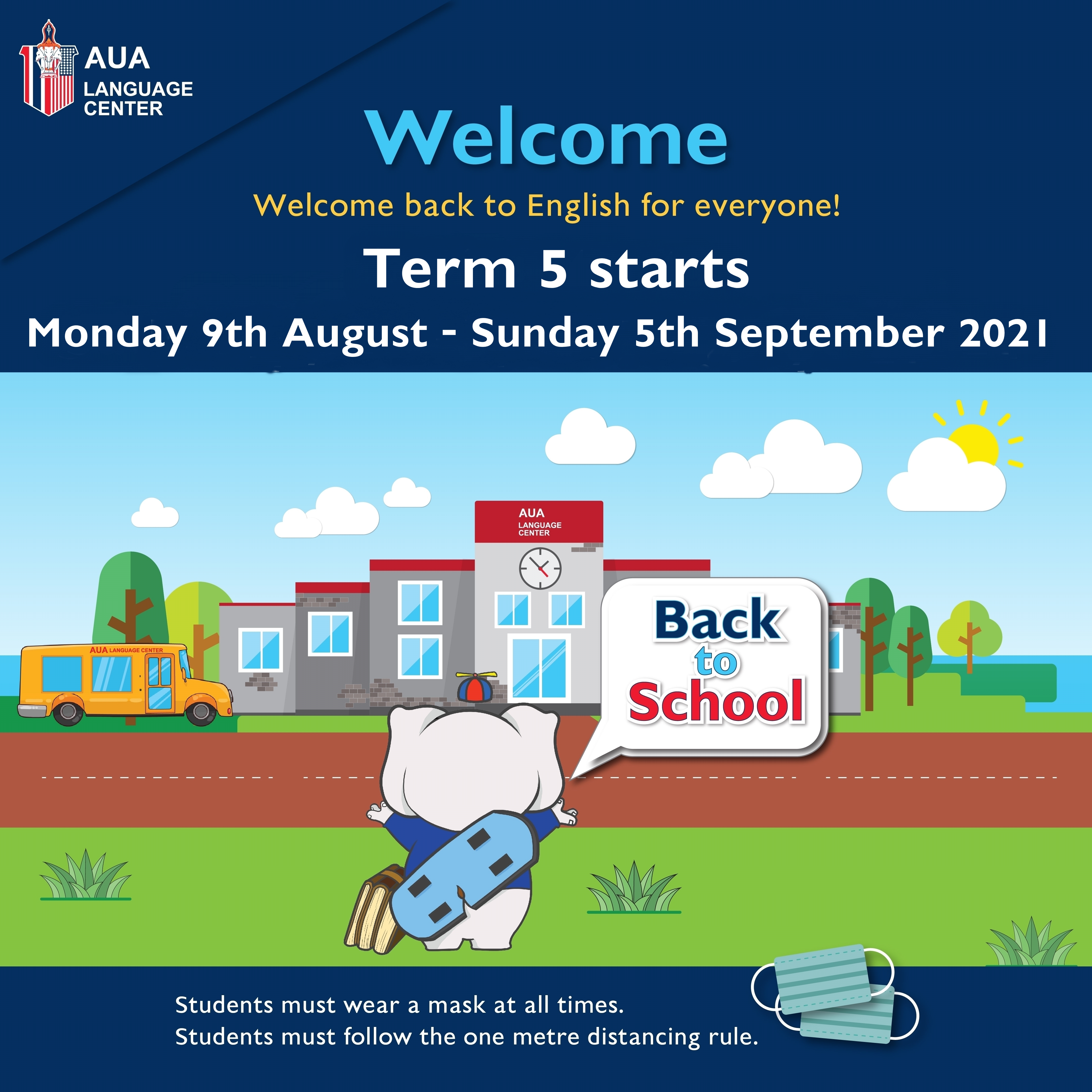 AUA LANGUAGE CENTER

Welcome

Welcome back to English for everyone!

Term 5 starts

Monday 9th August - Sunday 5th September 2021

AUA LANGUAGE CENTER

AUA LANGUAGE CENTER

Back to School

Students must wear a mask at all times.
Students must follow the one metre distancing rule.